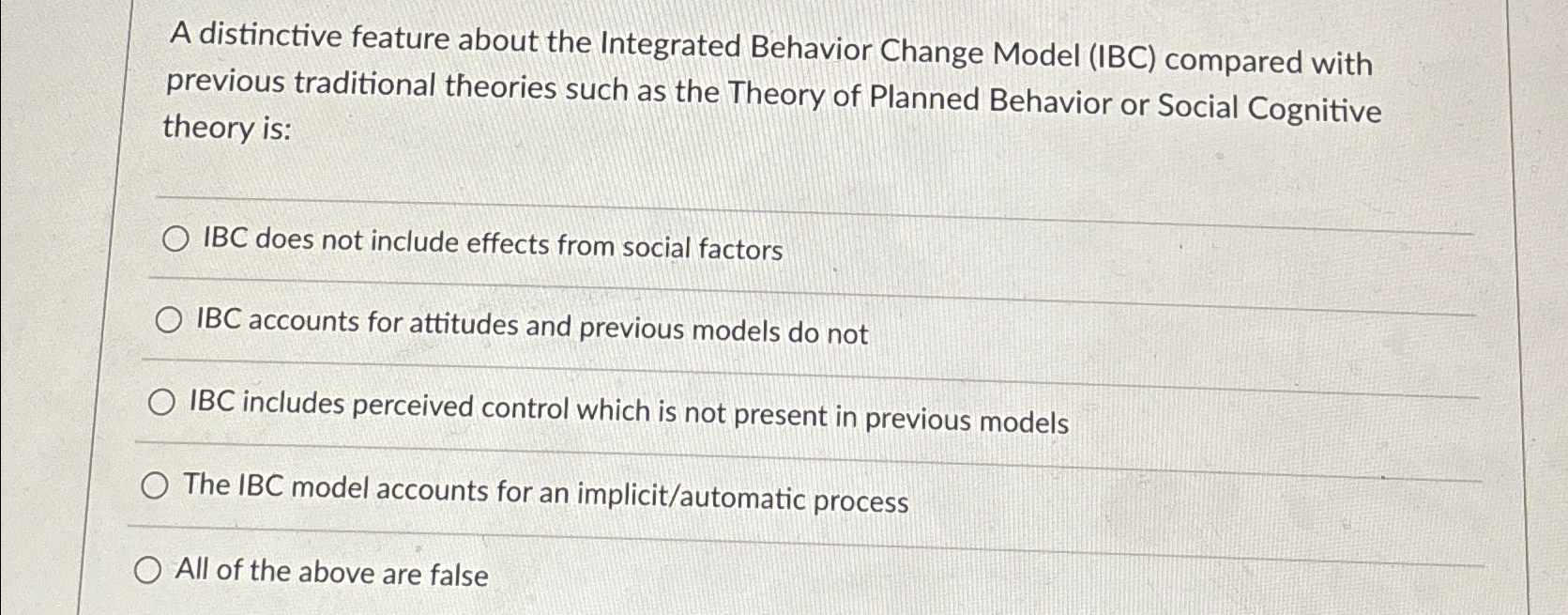 A distinctive feature about the Integrated Behavior Change Model (IBC) compared with previous traditional theories such as the Theory of Planned Behavior or Social Cognitive theory is:

IBC does not include effects from social factors

IBC accounts for attitudes and previous models do not

IBC includes perceived control which is not present in previous models

The IBC model accounts for an implicit/automatic process

All of the above are false